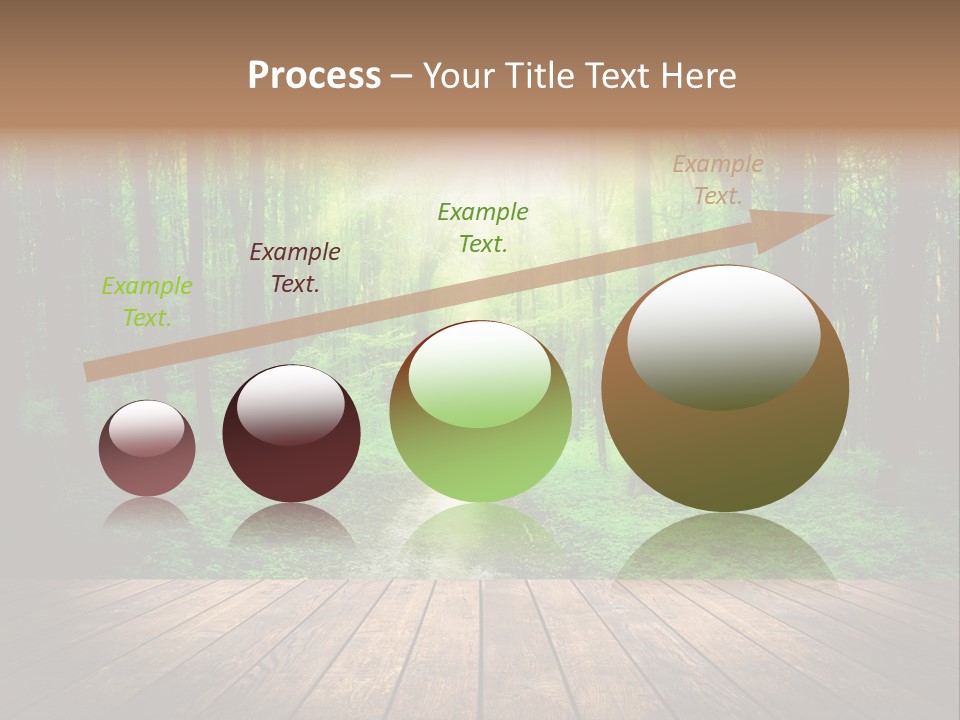 Process – Your Title Text Here

Example Text.

Example Text.

Example Text.

Example Text.